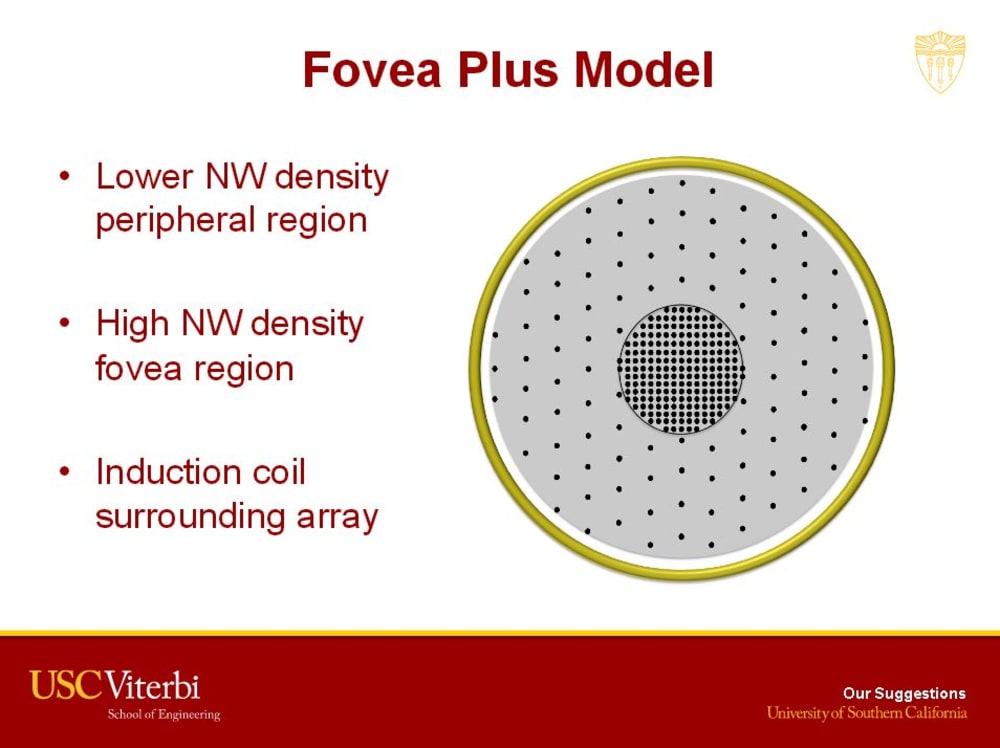 Fovea Plus Model

• Lower NW density peripheral region

• High NW density fovea region

• Induction coil surrounding array

USC Viterbi
School of Engineering

Our Suggestions
University of Southern California